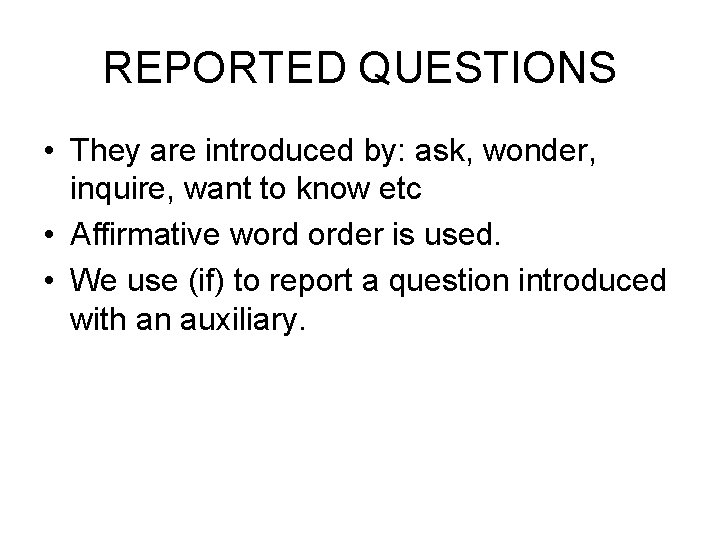 REPORTED QUESTIONS

• They are introduced by: ask, wonder, inquire, want to know etc
• Affirmative word order is used.
• We use (if) to report a question introduced with an auxiliary.